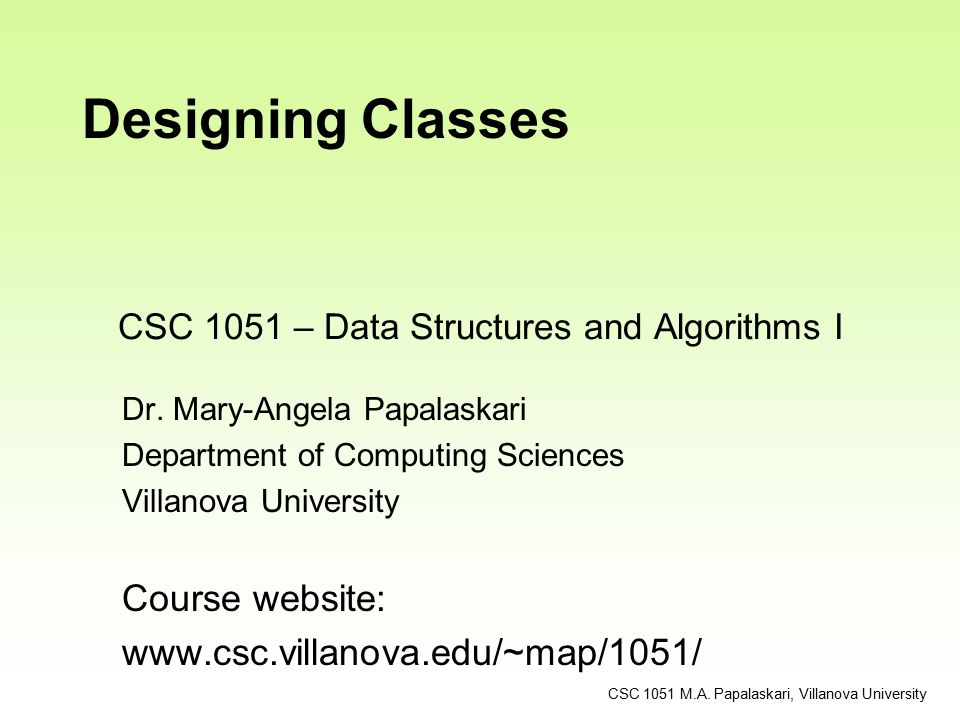 Designing Classes

CSC 1051 – Data Structures and Algorithms I

Dr. Mary-Angela Papalaskari
Department of Computing Sciences
Villanova University

Course website:
www.csc.villanova.edu/~map/1051/

CSC 1051 M.A. Papalaskari, Villanova University